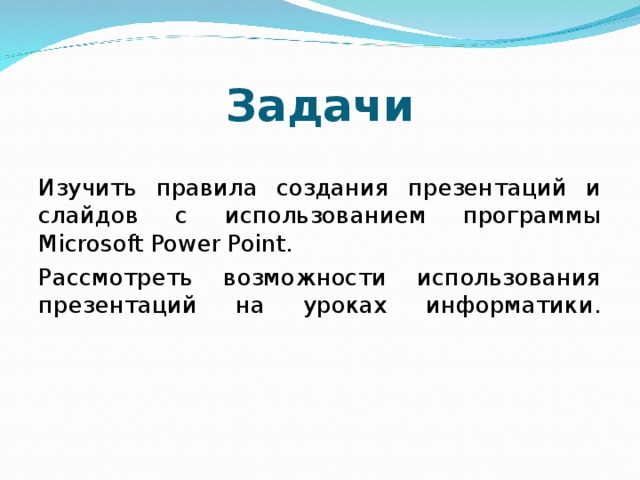 Задачи

Изучить правила создания презентаций и слайдов с использованием программы Microsoft Power Point.

Рассмотреть возможности использования презентаций на уроках информатики.